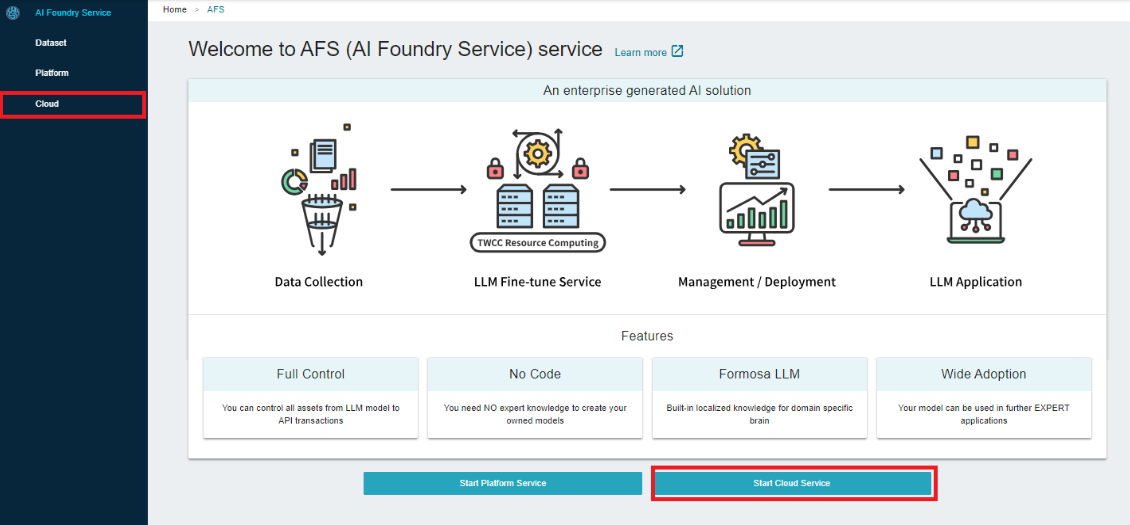 AI Foundry Service
Dataset
Platform
Cloud

Home > AFS

Welcome to AFS (AI Foundry Service) service Learn more

An enterprise generated AI solution

TWCC Resource Computing

Data Collection
LLM Fine-tune Service
Management / Deployment
LLM Application

Features

Full Control
You can control all assets from LLM model to API transactions

No Code
You need NO expert knowledge to create your owned models

Formosa LLM
Built-in localized knowledge for domain specific brain

Wide Adoption
Your model can be used in further EXPERT applications

Start Platform Service
Start Cloud Service